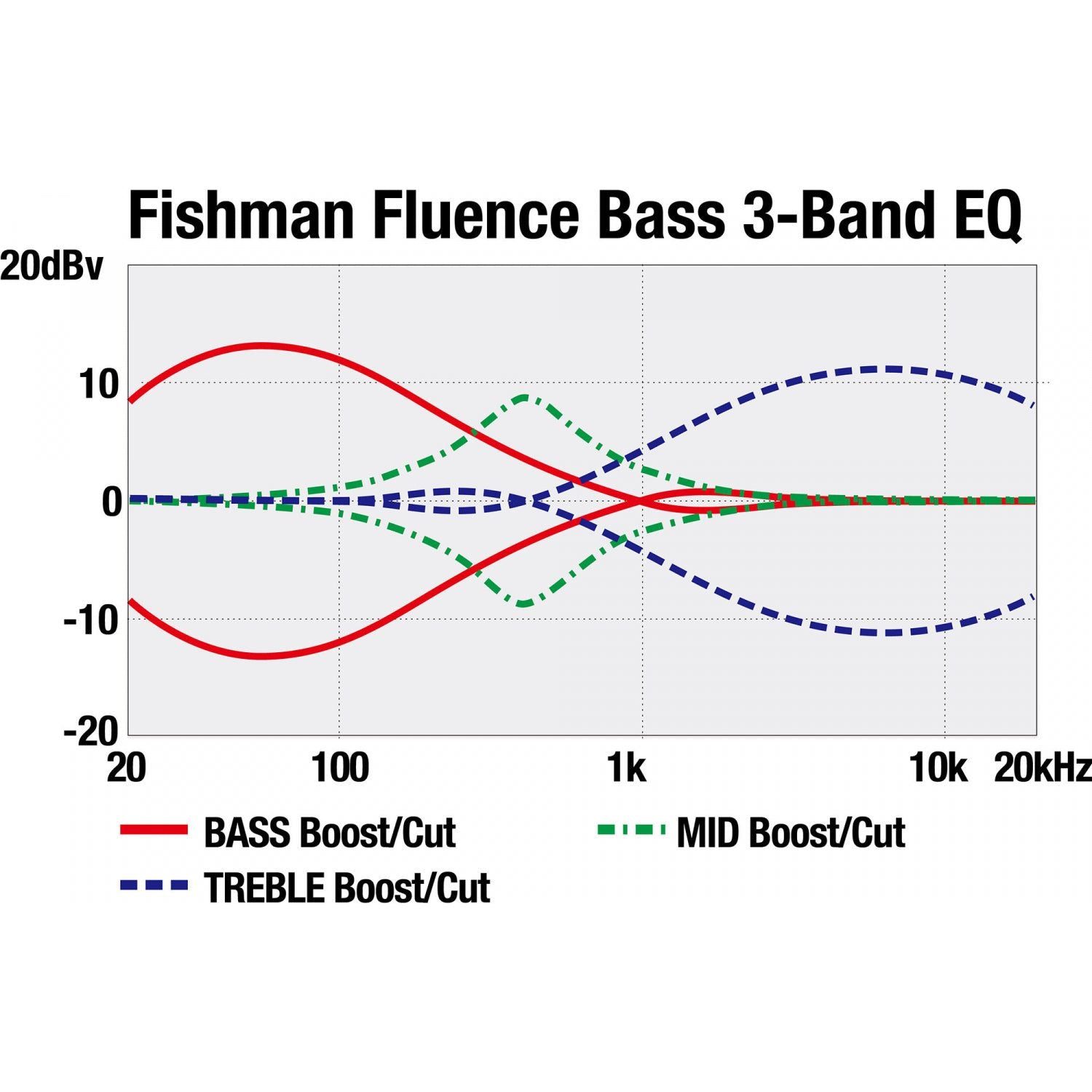 Fishman Fluence Bass 3-Band EQ

20dBv
10
0
-10
-20

20
100
1k
10k
20kHz

BASS Boost/Cut
MID Boost/Cut
TREBLE Boost/Cut